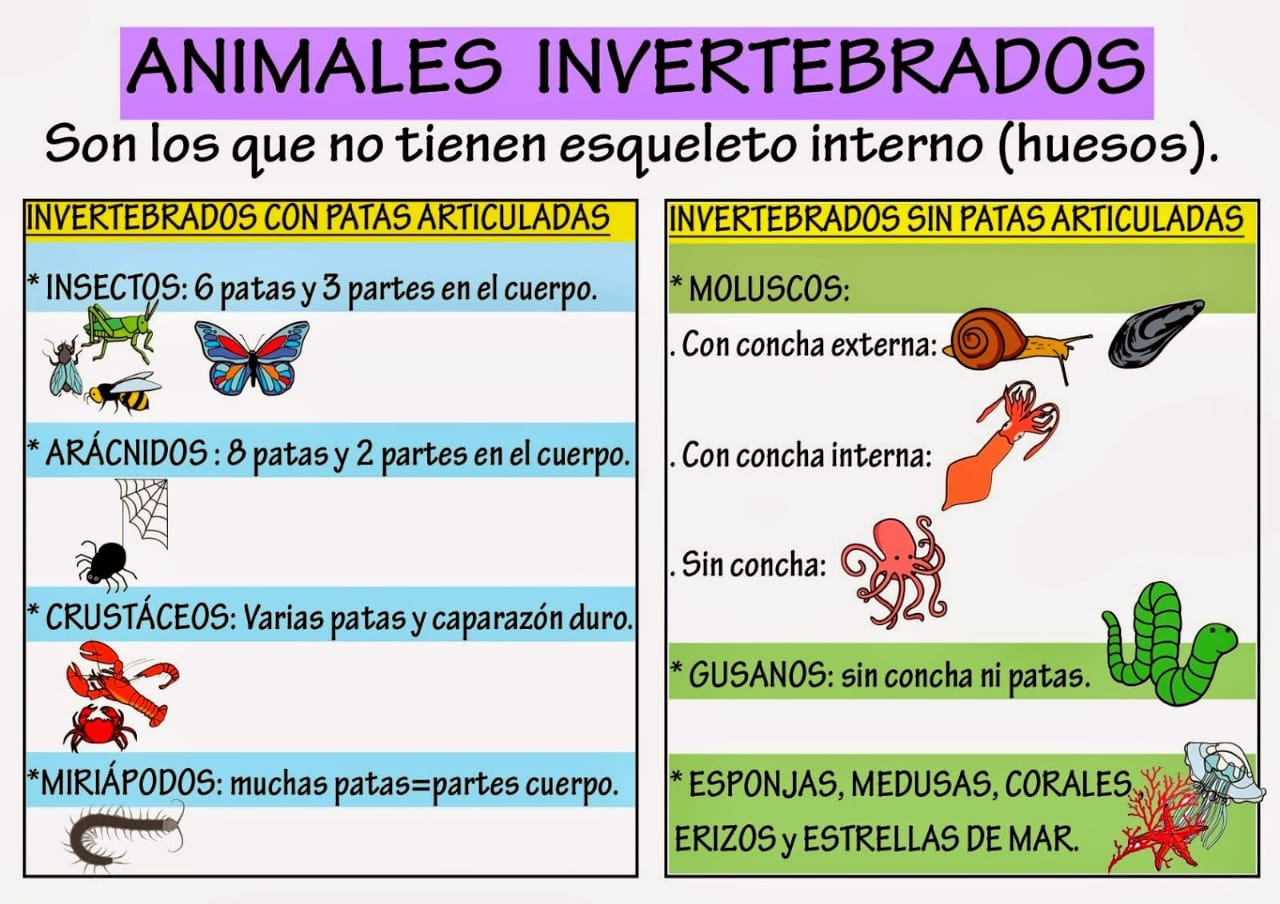 ANIMALES INVERTEBRADOS

Son los que no tienen esqueleto interno (huesos).

INVERTEBRADOS CON PATAS ARTICULADAS

* INSECTOS: 6 patas y 3 partes en el cuerpo.

* ARÁCNIDOS : 8 patas y 2 partes en el cuerpo.

* CRUSTÁCEOS: Varias patas y caparazón duro.

*MIRIÁPODOS: muchas patas=partes cuerpo.

INVERTEBRADOS SIN PATAS ARTICULADAS

* MOLUSCOS:

. Con concha externa:

. Con concha interna:

. Sin concha:

* GUSANOS: sin concha ni patas.

* ESPONJAS, MEDUSAS, CORALES ERIZOS y ESTRELLAS DE MAR.